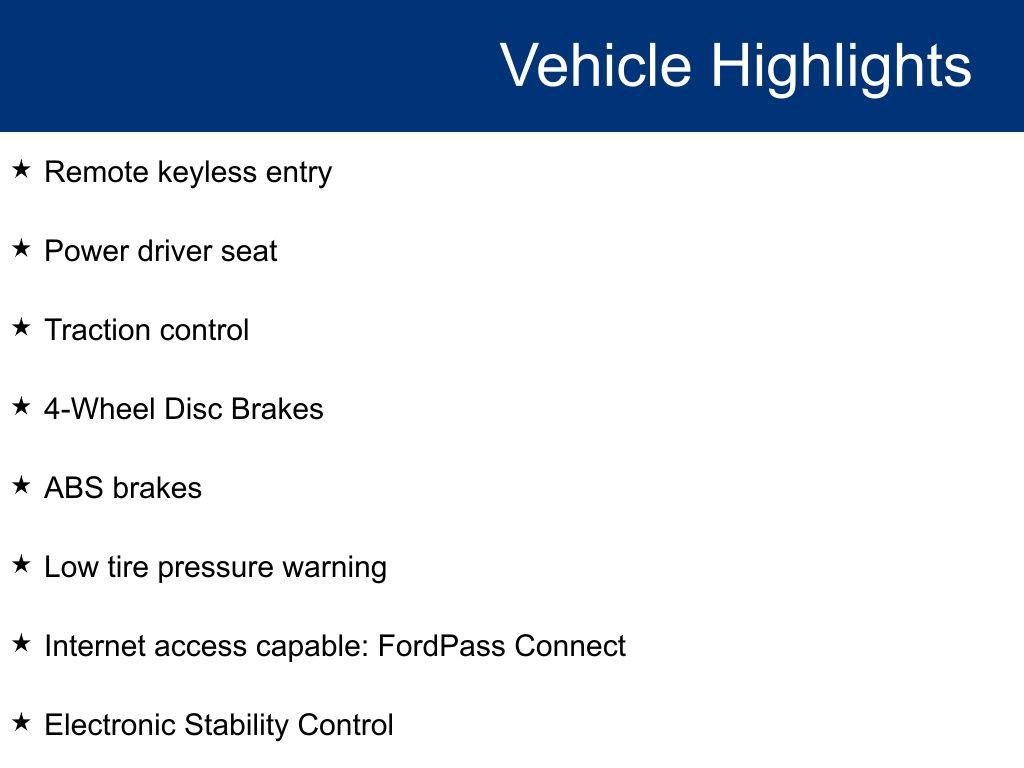 Vehicle Highlights

★ Remote keyless entry

★ Power driver seat

★ Traction control

★ 4-Wheel Disc Brakes

★ ABS brakes

★ Low tire pressure warning

★ Internet access capable: FordPass Connect

★ Electronic Stability Control